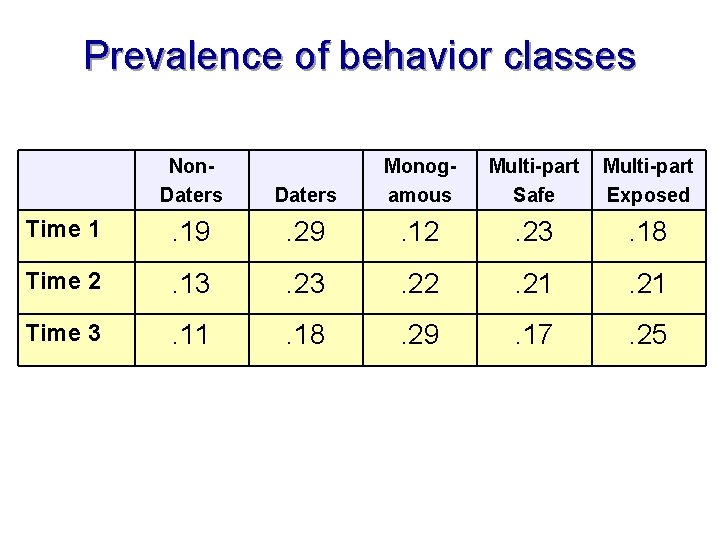 Prevalence of behavior classes

| | Non-Daters | Daters | Monogamous | Multi-part Safe | Multi-part Exposed |
|---|---|---|---|---|---|
| Time 1 | .19 | .29 | .12 | .23 | .18 |
| Time 2 | .13 | .23 | .22 | .21 | .21 |
| Time 3 | .11 | .18 | .29 | .17 | .25 |